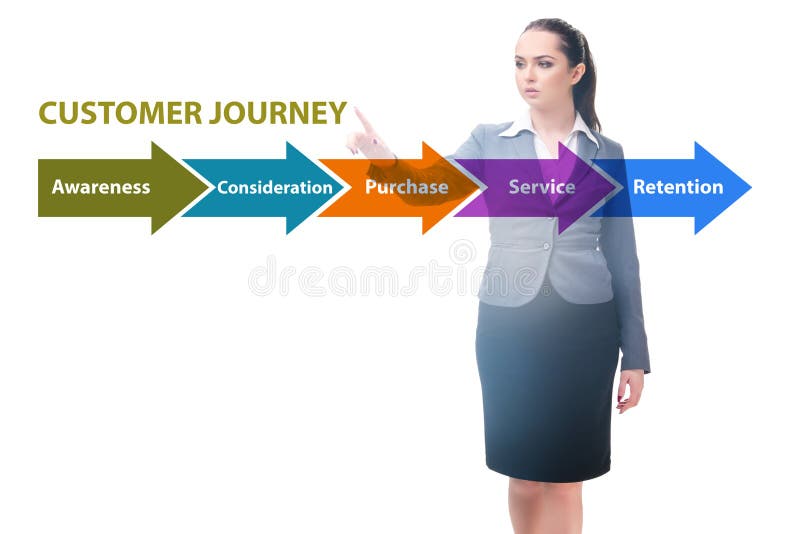 CUSTOMER JOURNEY

Awareness
Consideration
Purchase
Service
Retention

dreamstime